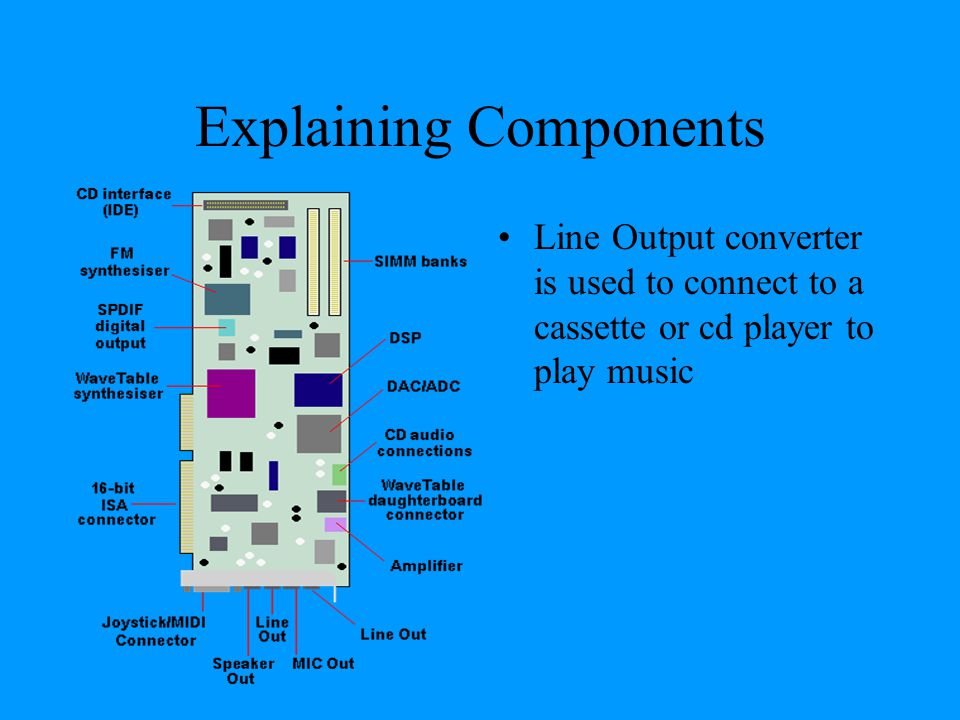 Explaining Components

CD interface (IDE)

FM synthesiser

SPDIF digital output

WaveTable synthesiser

16-bit ISA connector

Joystick/MIDI Connector

Speaker Out

Line Out

MIC Out

Line Out

SIMM banks

DSP

DAC/ADC

CD audio connections

WaveTable daughterboard connector

Amplifier

• Line Output converter is used to connect to a cassette or cd player to play music